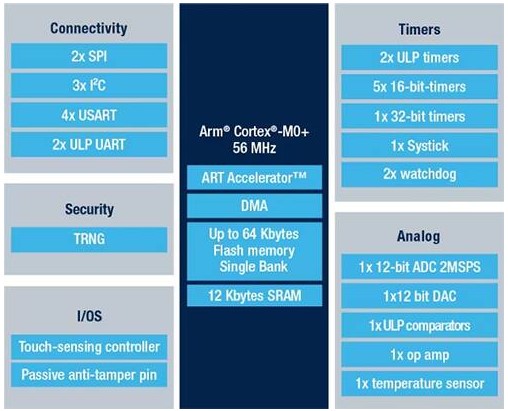 Connectivity

2x SPI

3x I²C

4x USART

2x ULP UART

Security

TRNG

I/OS

Touch-sensing controller

Passive anti-tamper pin

Arm® Cortex®-M0+
56 MHz

ART Accelerator™

DMA

Up to 64 Kbytes
Flash memory
Single Bank

12 Kbytes SRAM

Timers

2x ULP timers

5x 16-bit-timers

1x 32-bit timers

1x Systick

2x watchdog

Analog

1x 12-bit ADC 2MSPS

1x12 bit DAC

1x ULP comparators

1x op amp

1x temperature sensor